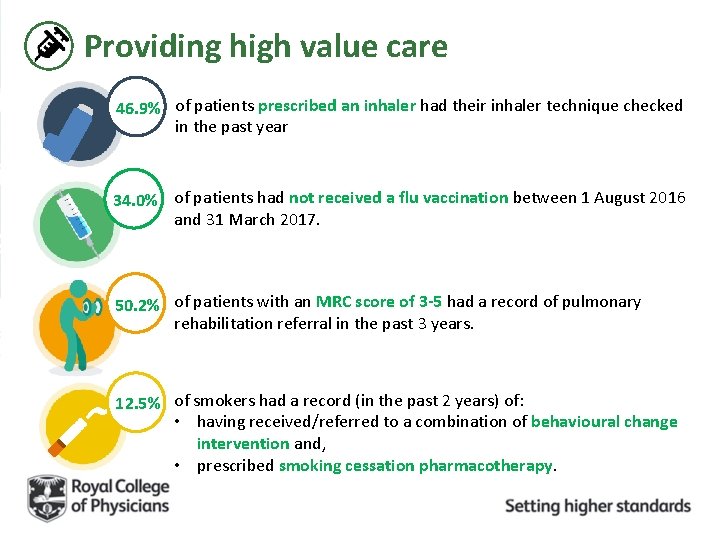 Providing high value care

46.9% of patients prescribed an inhaler had their inhaler technique checked in the past year

34.0% of patients had not received a flu vaccination between 1 August 2016 and 31 March 2017.

50.2% of patients with an MRC score of 3-5 had a record of pulmonary rehabilitation referral in the past 3 years.

12.5% of smokers had a record (in the past 2 years) of:
• having received/referred to a combination of behavioural change intervention and,
• prescribed smoking cessation pharmacotherapy.

Royal College of Physicians

Setting higher standards